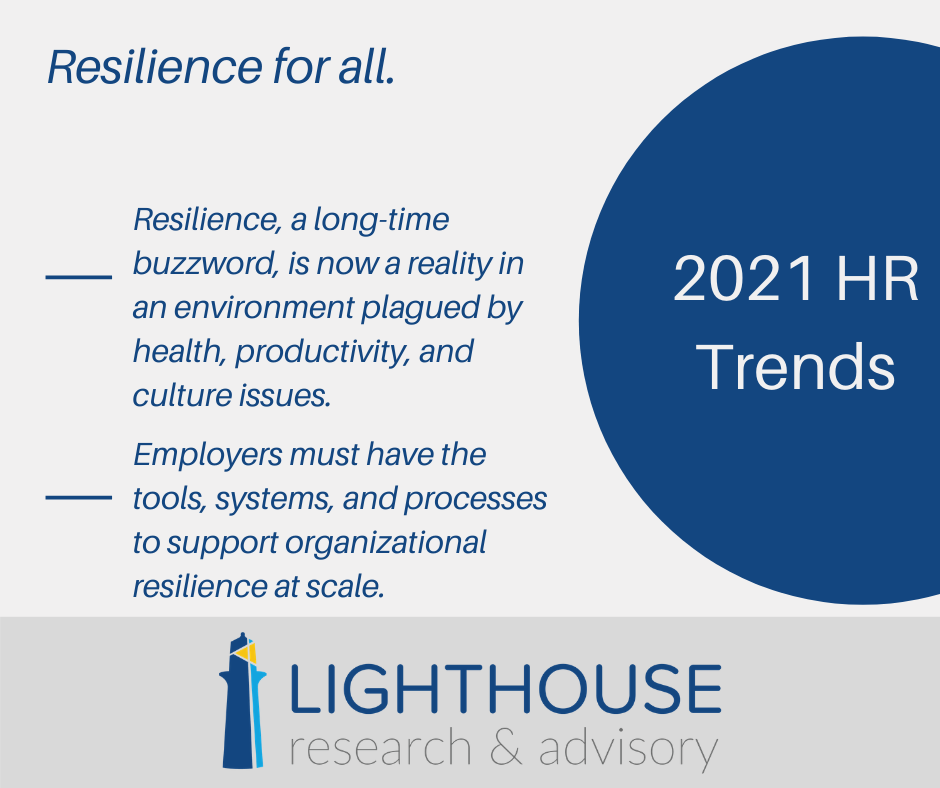 Resilience for all.

Resilience, a long-time buzzword, is now a reality in an environment plagued by health, productivity, and culture issues.

Employers must have the tools, systems, and processes to support organizational resilience at scale.

2021 HR Trends

LIGHTHOUSE
research & advisory